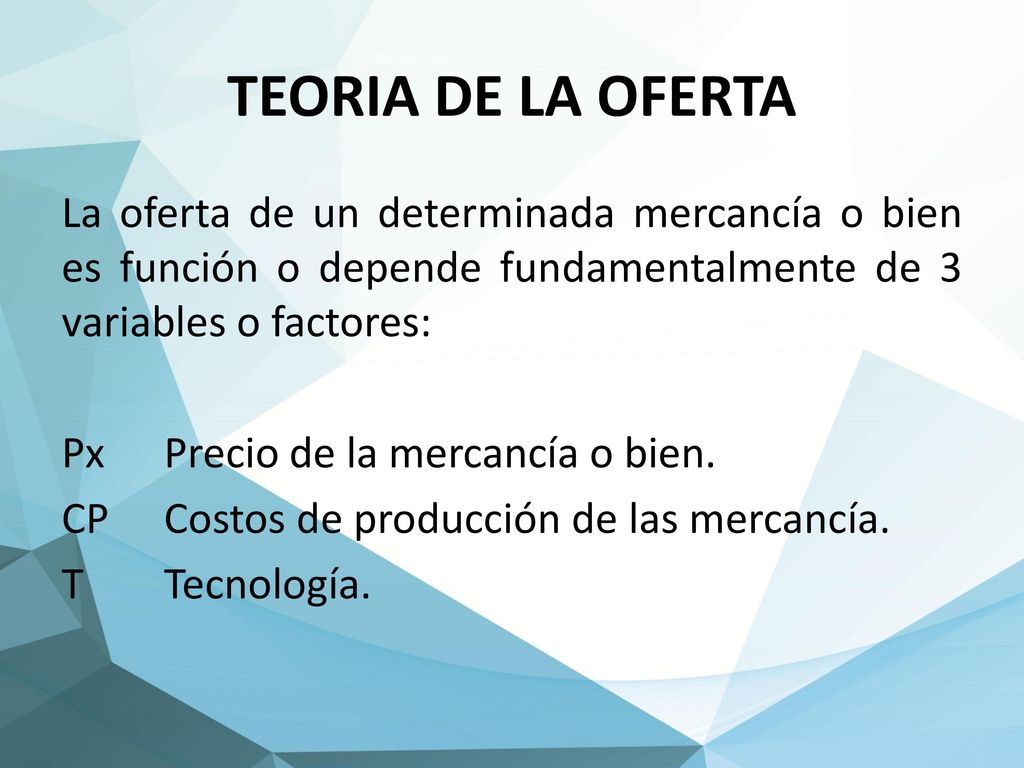 TEORIA DE LA OFERTA

La oferta de un determinada mercancía o bien es función o depende fundamentalmente de 3 variables o factores:

Px Precio de la mercancía o bien.
CP Costos de producción de las mercancía.
T Tecnología.